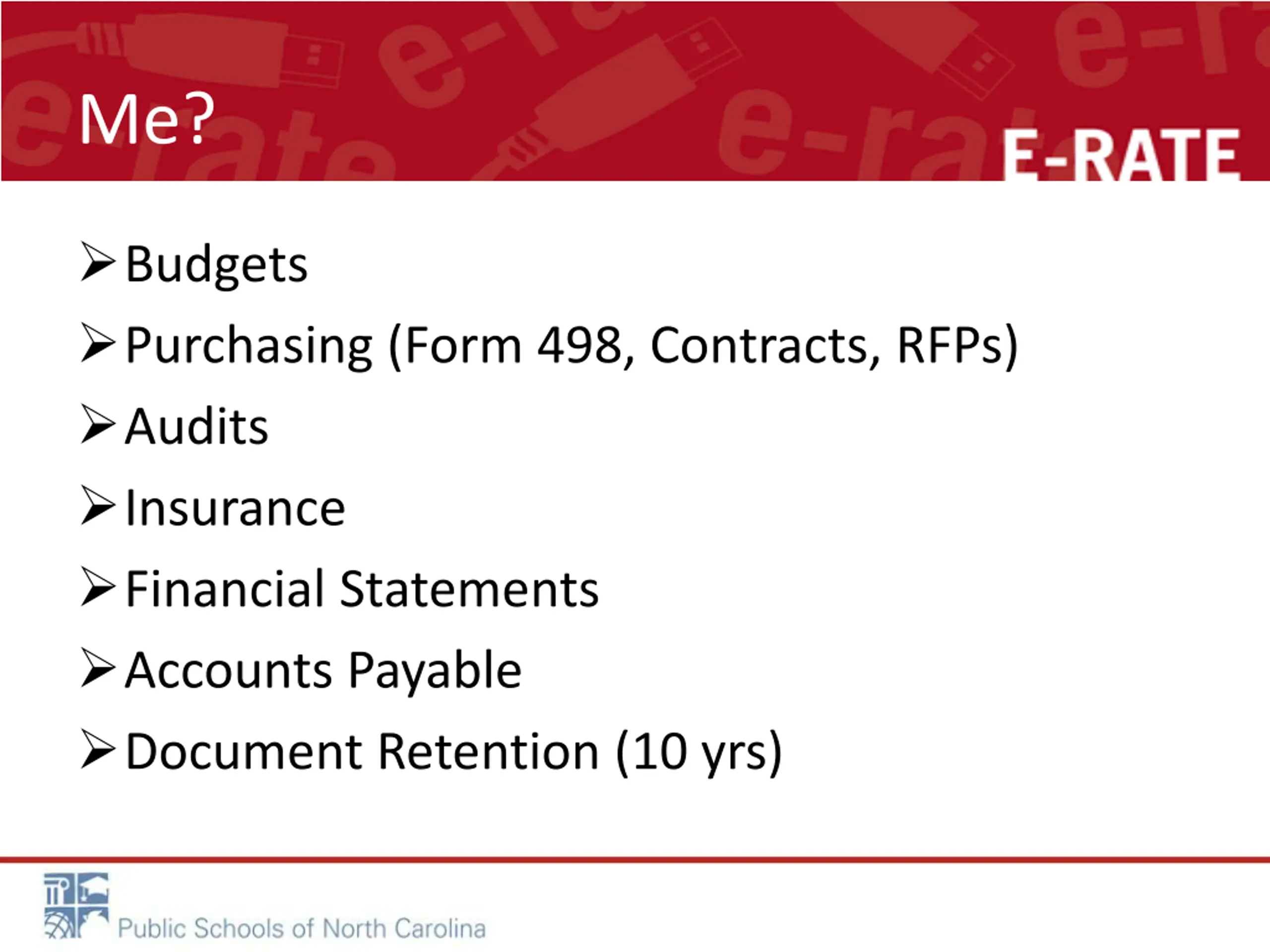 Me?

E-RATE

➢ Budgets
➢ Purchasing (Form 498, Contracts, RFPs)
➢ Audits
➢ Insurance
➢ Financial Statements
➢ Accounts Payable
➢ Document Retention (10 yrs)

Public Schools of North Carolina